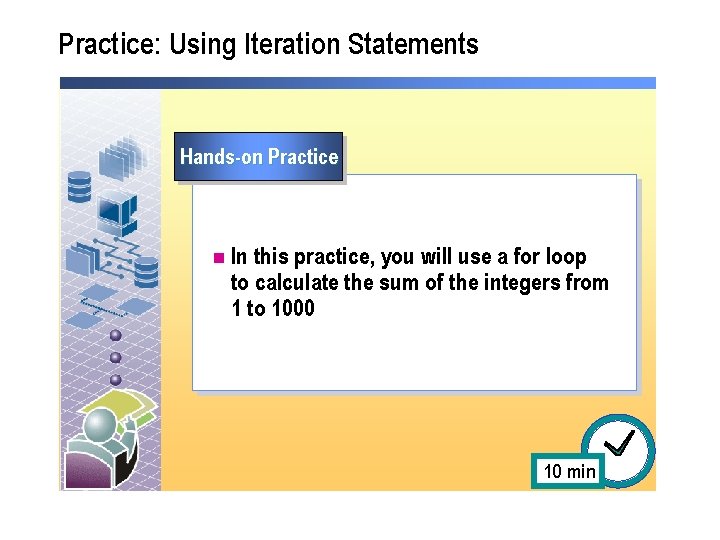 Practice: Using Iteration Statements

Hands-on Practice

In this practice, you will use a for loop to calculate the sum of the integers from 1 to 1000

10 min